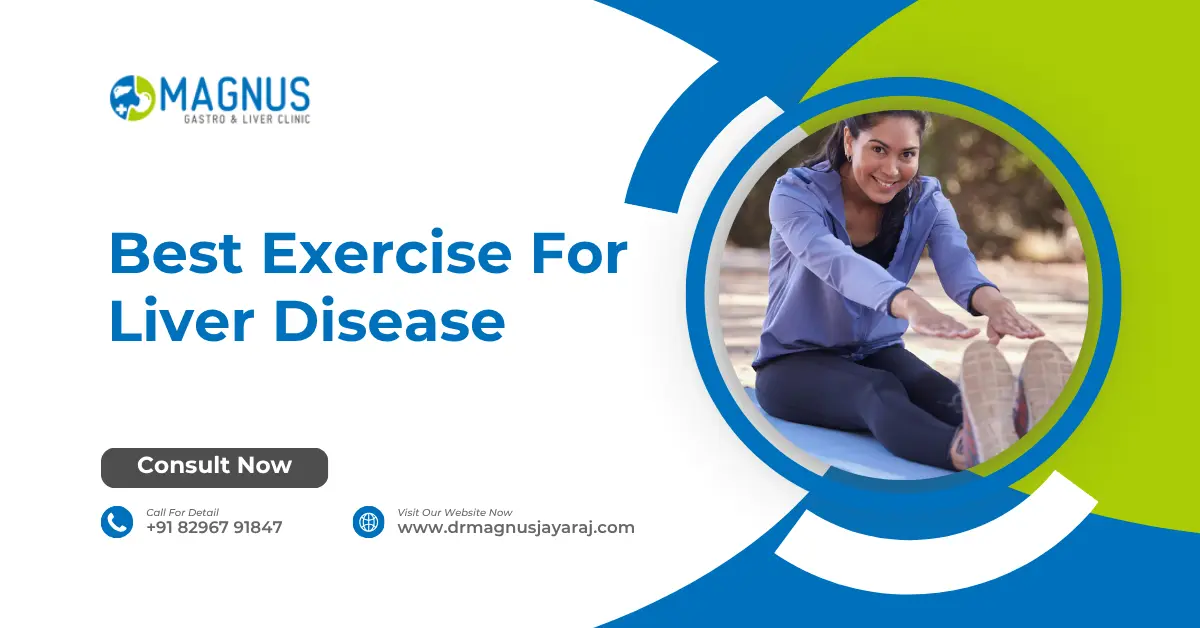 MAGNUS
GASTRO & LIVER CLINIC

Best Exercise For Liver Disease

Consult Now

Call For Detail
+91 82967 91847

Visit Our Website Now
www.drmagnusjayaraj.com